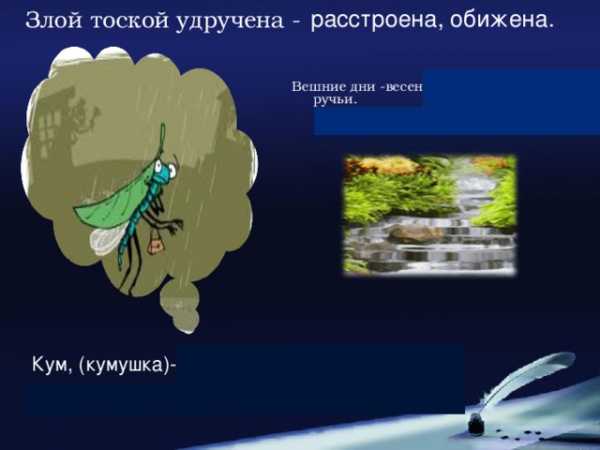 Злой тоской удручена - расстроена, обижена.

Вешние дни -весен ручьи.

Кум, (кумушка)-